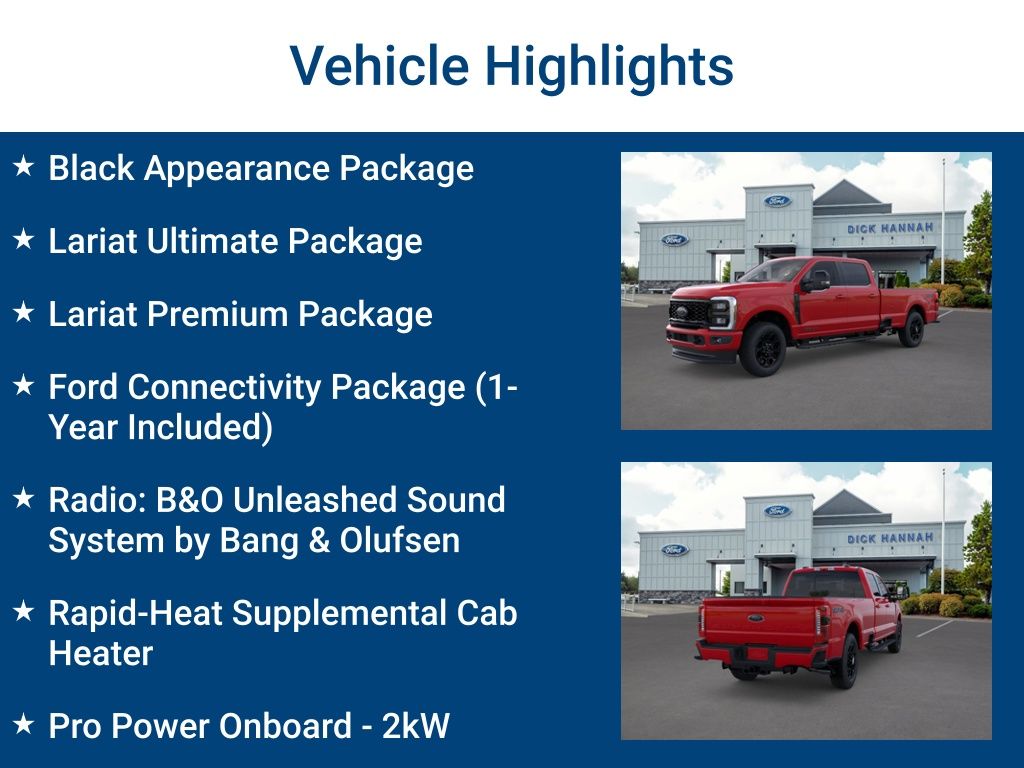 Vehicle Highlights

★ Black Appearance Package

★ Lariat Ultimate Package

★ Lariat Premium Package

★ Ford Connectivity Package (1-Year Included)

★ Radio: B&O Unleashed Sound System by Bang & Olufsen

★ Rapid-Heat Supplemental Cab Heater

★ Pro Power Onboard - 2kW

Ford
Ford
DICK HANNAH

Ford
Ford
DICK HANNAH